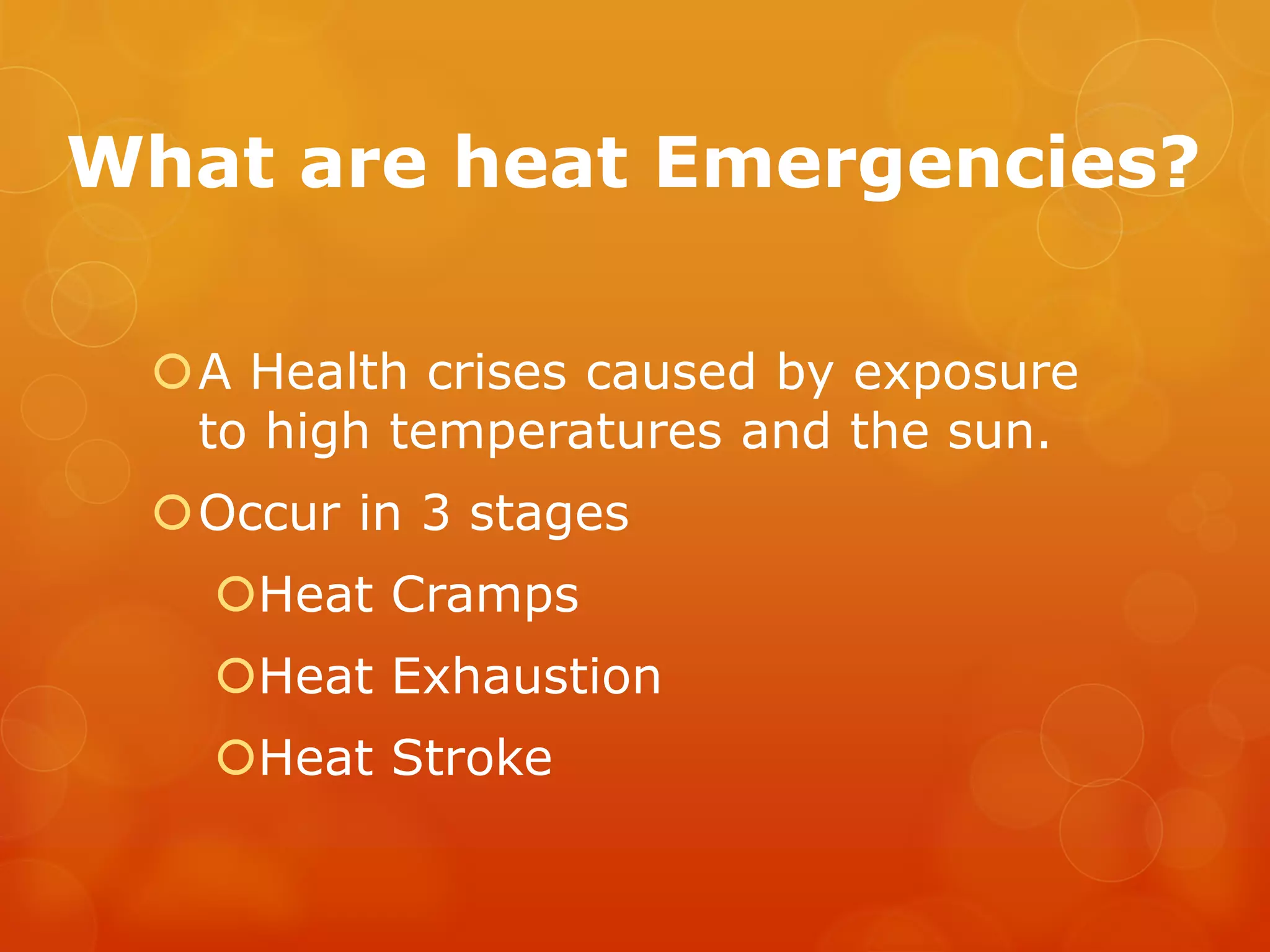 What are heat Emergencies?

A Health crises caused by exposure to high temperatures and the sun.

Occur in 3 stages

Heat Cramps

Heat Exhaustion

Heat Stroke